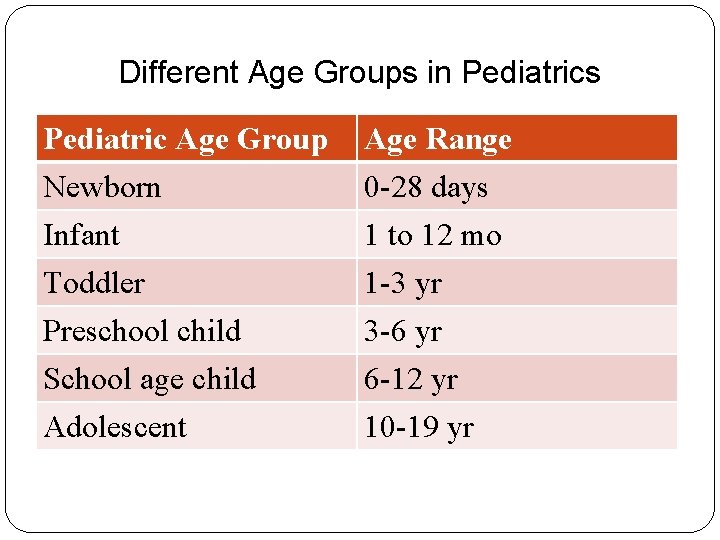 Different Age Groups in Pediatrics

| Pediatric Age Group | Age Range |
|---|---|
| Newborn | 0-28 days |
| Infant | 1 to 12 mo |
| Toddler | 1-3 yr |
| Preschool child | 3-6 yr |
| School age child | 6-12 yr |
| Adolescent | 10-19 yr |